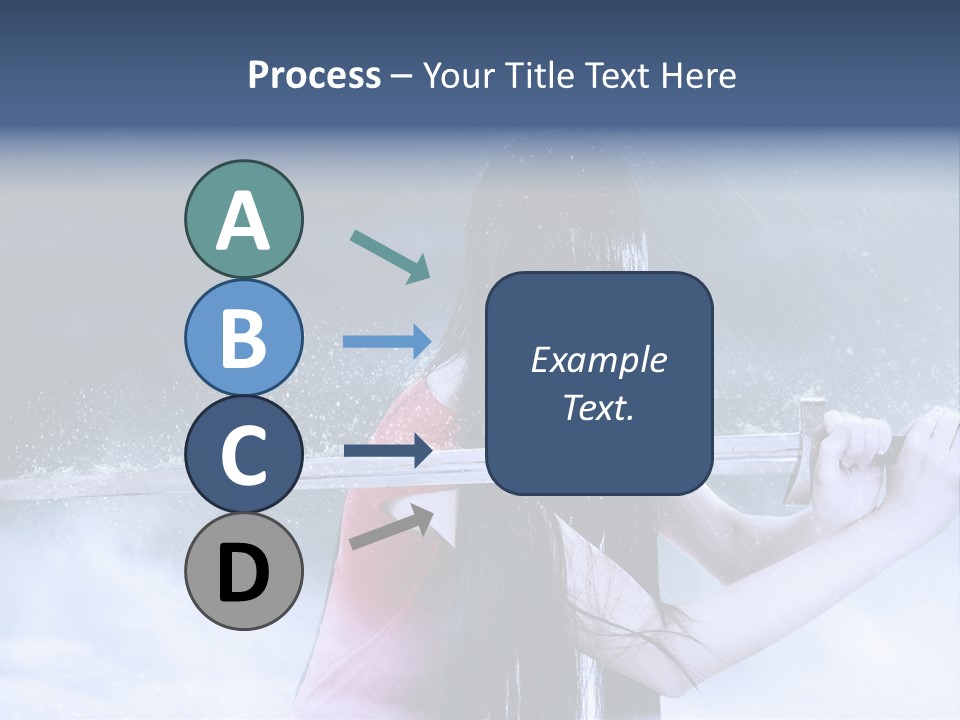 Process – Your Title Text Here

A

B

C

D

Example Text.